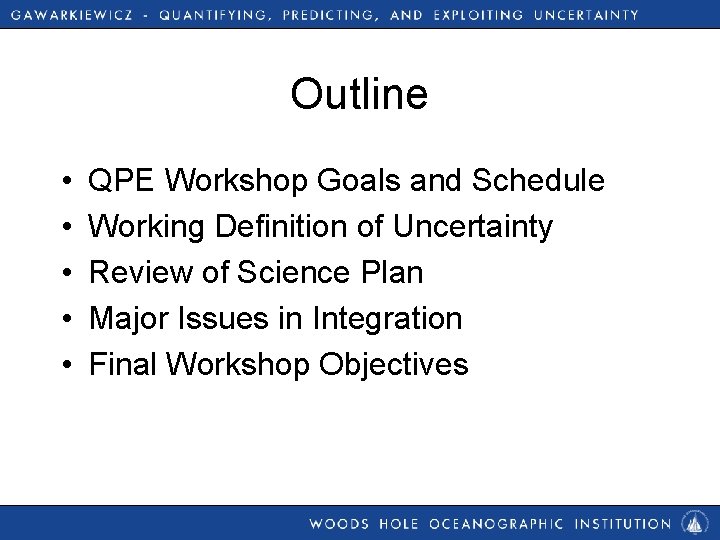 GAWARKIEWICZ - QUANTIFYING, PREDICTING, AND EXPLOITING UNCERTAINTY

Outline

• QPE Workshop Goals and Schedule
• Working Definition of Uncertainty
• Review of Science Plan
• Major Issues in Integration
• Final Workshop Objectives

WOODS HOLE OCEANOGRAPHIC INSTITUTION